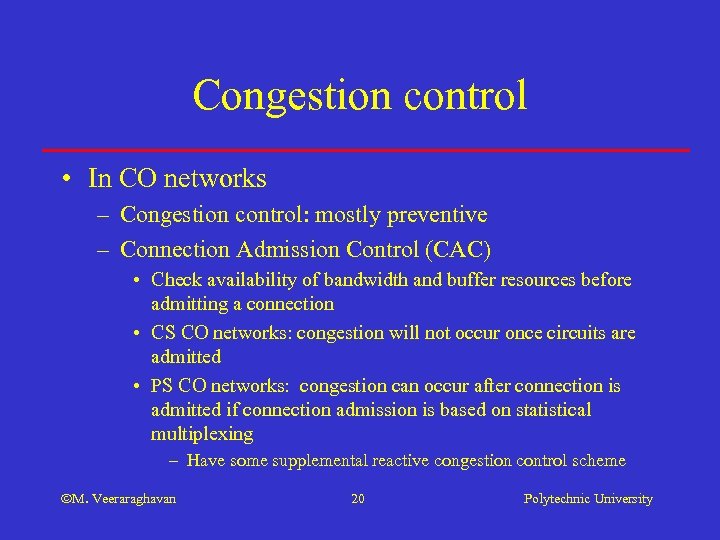 Congestion control

• In CO networks
– Congestion control: mostly preventive
– Connection Admission Control (CAC)
• Check availability of bandwidth and buffer resources before admitting a connection
• CS CO networks: congestion will not occur once circuits are admitted
• PS CO networks: congestion can occur after connection is admitted if connection admission is based on statistical multiplexing
– Have some supplemental reactive congestion control scheme

©M. Veeraraghavan 20 Polytechnic University